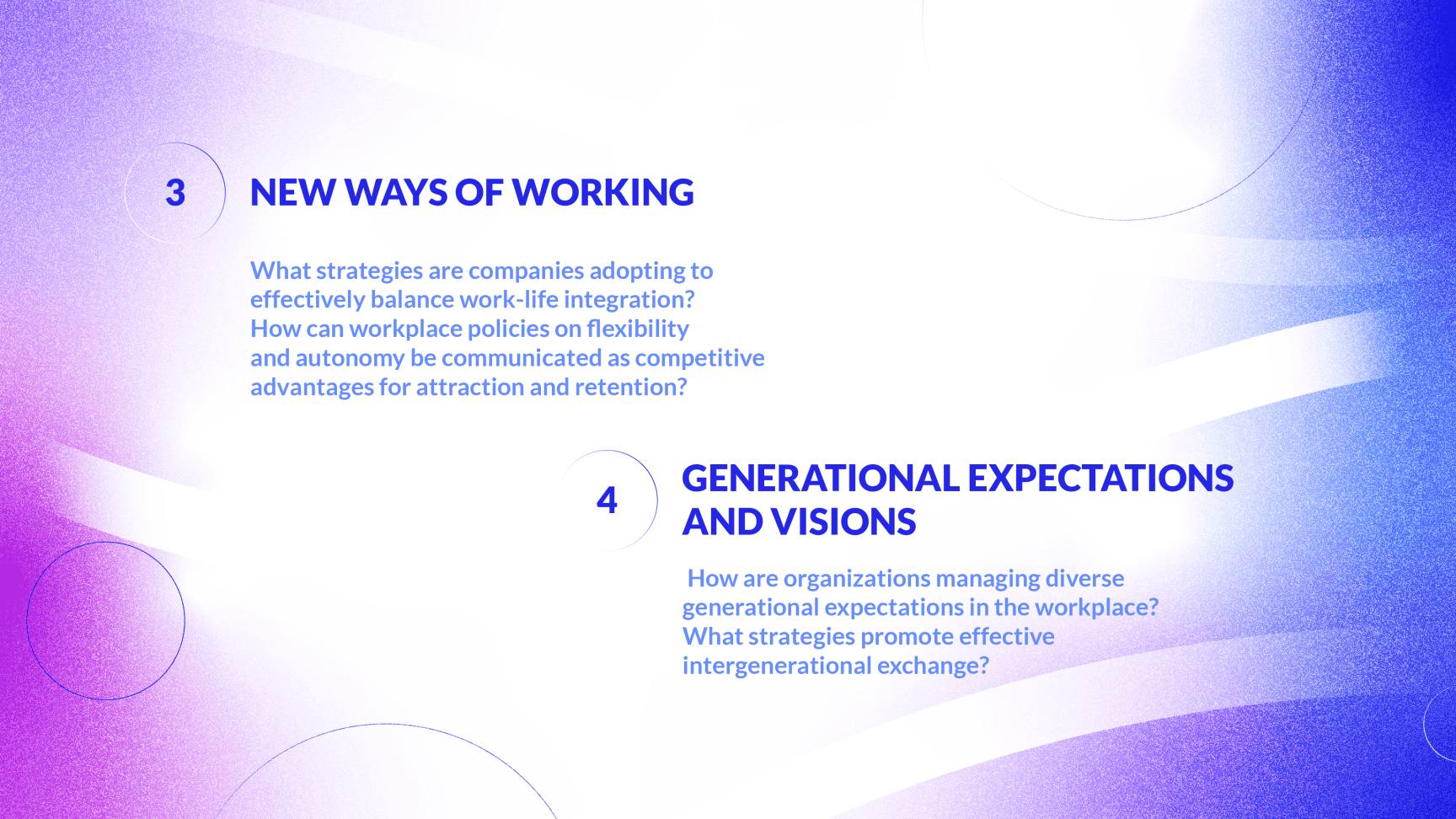 3

NEW WAYS OF WORKING

What strategies are companies adopting to effectively balance work-life integration? How can workplace policies on flexibility and autonomy be communicated as competitive advantages for attraction and retention?

4

GENERATIONAL EXPECTATIONS AND VISIONS

How are organizations managing diverse generational expectations in the workplace? What strategies promote effective intergenerational exchange?